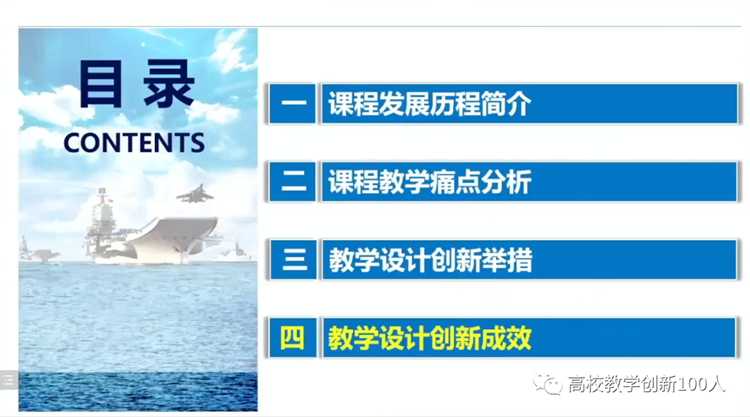 目录
CONTENTS

一 课程发展历程简介

二 课程教学痛点分析

三 教学设计创新举措

四 教学设计创新成效

高校教学创新100人